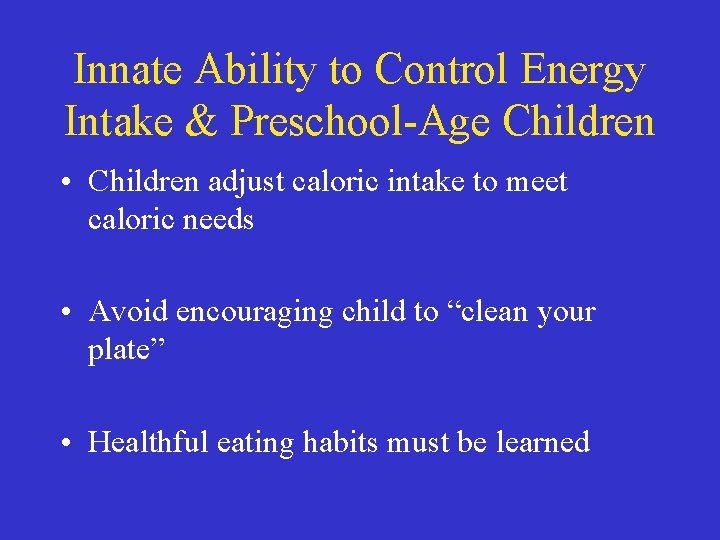 Innate Ability to Control Energy Intake & Preschool-Age Children

• Children adjust caloric intake to meet caloric needs

• Avoid encouraging child to “clean your plate”

• Healthful eating habits must be learned